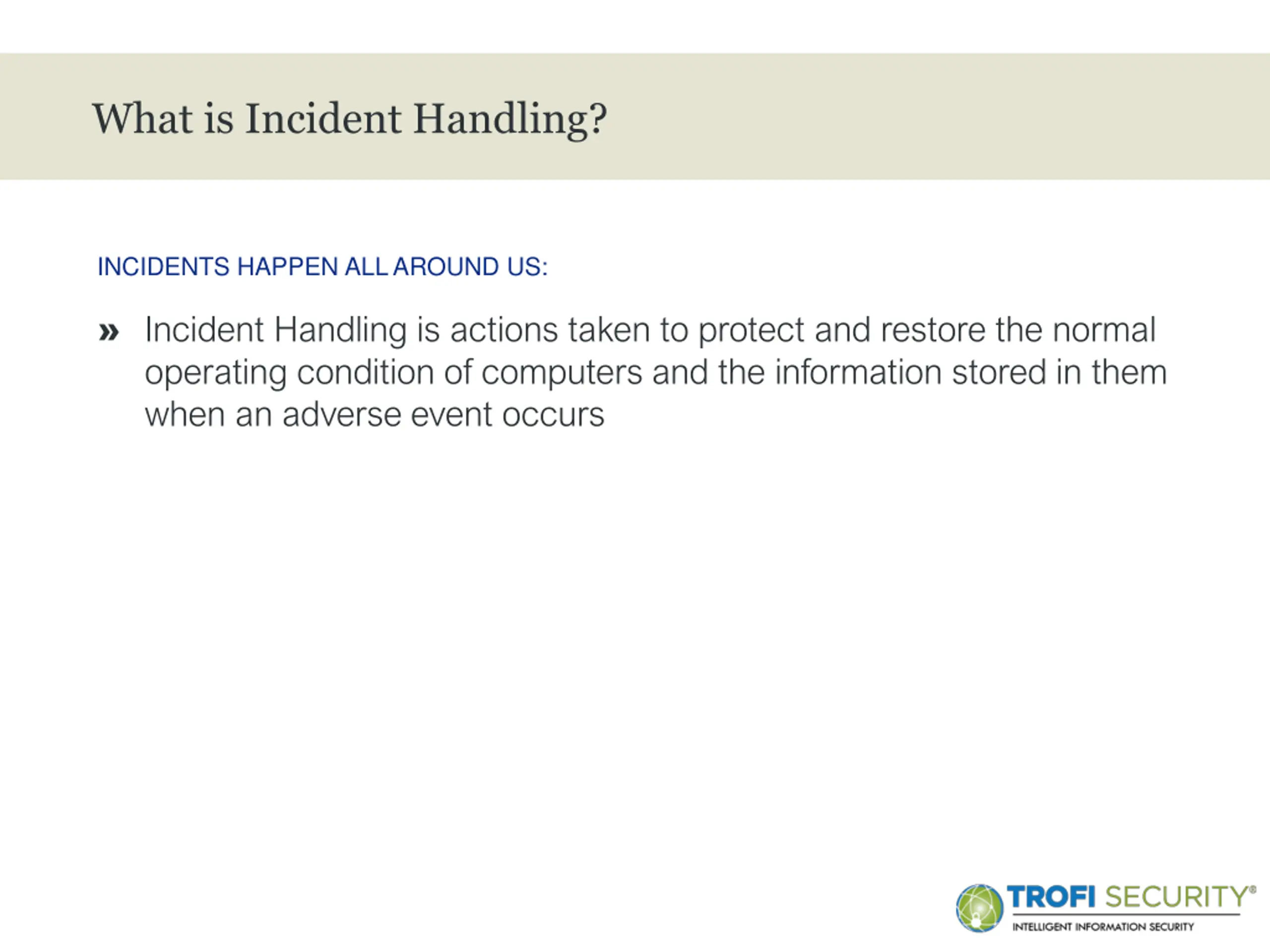 What is Incident Handling?

INCIDENTS HAPPEN ALL AROUND US:

» Incident Handling is actions taken to protect and restore the normal operating condition of computers and the information stored in them when an adverse event occurs

TROFI SECURITY®
INTELLIGENT INFORMATION SECURITY